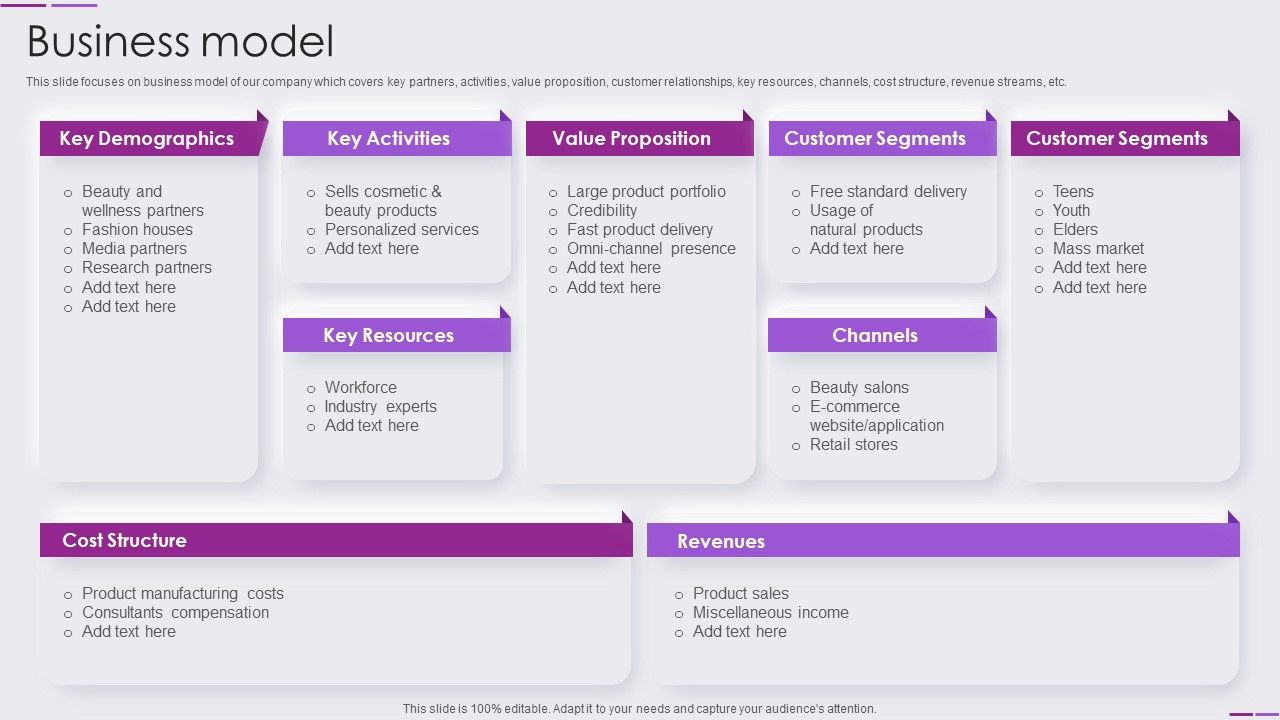 Business model

This slide focuses on business model of our company which covers key partners, activities, value proposition, customer relationships, key resources, channels, cost structure, revenue streams, etc.

Key Demographics

- Beauty and wellness partners
- Fashion houses
- Media partners
- Research partners
- Add text here
- Add text here

Key Activities

- Sells cosmetic & beauty products
- Personalized services
- Add text here

Key Resources

- Workforce
- Industry experts
- Add text here

Value Proposition

- Large product portfolio
- Credibility
- Fast product delivery
- Omni-channel presence
- Add text here
- Add text here

Customer Segments

- Free standard delivery
- Usage of natural products
- Add text here

Channels

- Beauty salons
- E-commerce website/application
- Retail stores

Customer Segments

- Teens
- Youth
- Elders
- Mass market
- Add text here
- Add text here

Cost Structure

- Product manufacturing costs
- Consultants compensation
- Add text here

Revenues

- Product sales
- Miscellaneous income
- Add text here

This slide is 100% editable. Adapt it to your needs and capture your audience's attention.